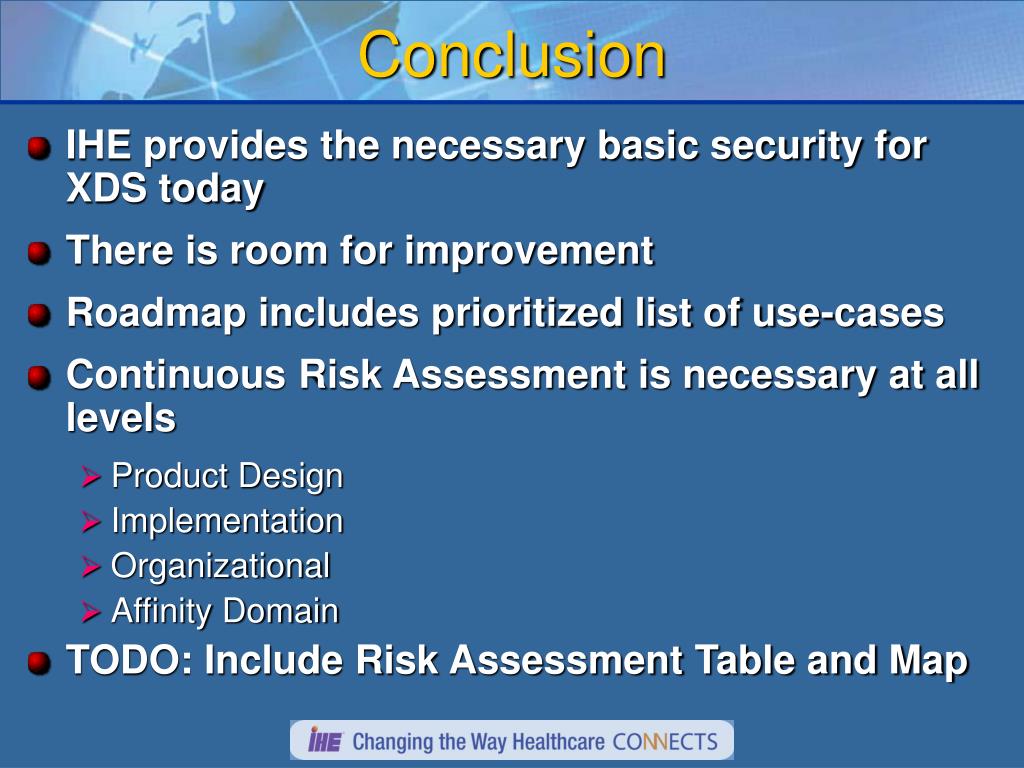 Conclusion

IHE provides the necessary basic security for XDS today

There is room for improvement

Roadmap includes prioritized list of use-cases

Continuous Risk Assessment is necessary at all levels

Product Design

Implementation

Organizational

Affinity Domain

TODO: Include Risk Assessment Table and Map

IHE Changing the Way Healthcare CONNECTS